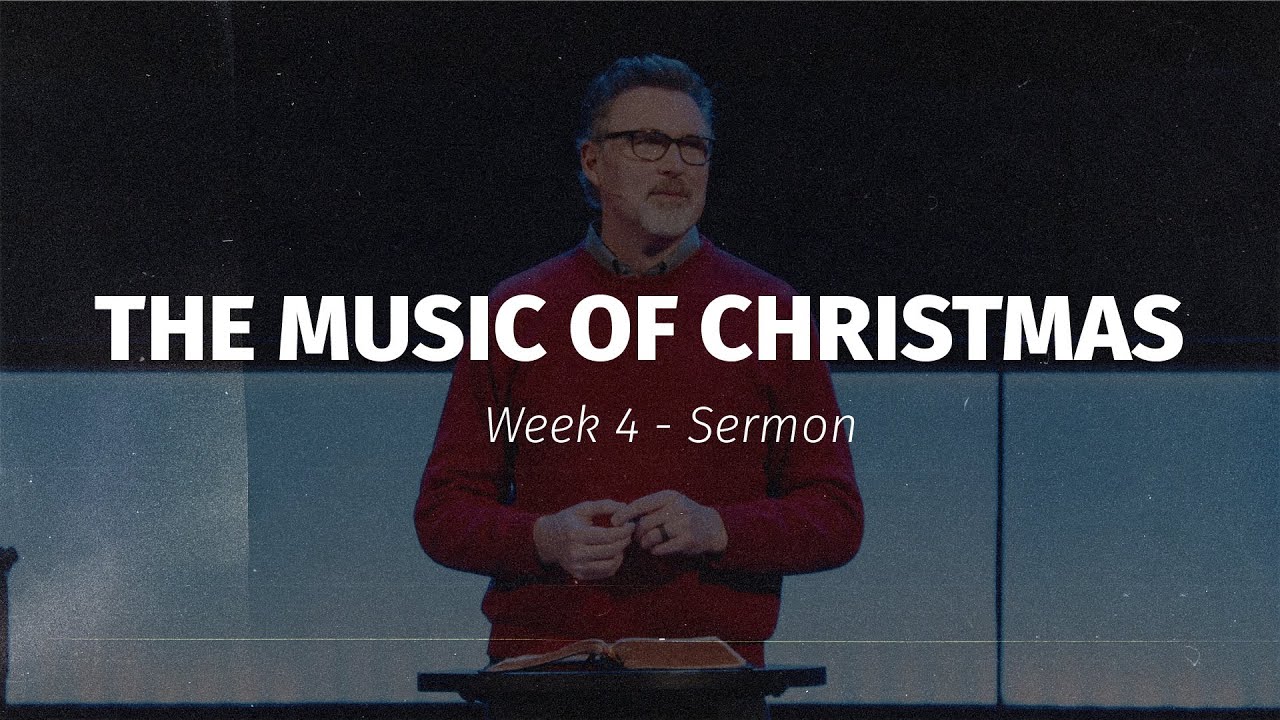 THE MUSIC OF CHRISTMAS

Week 4 - Sermon